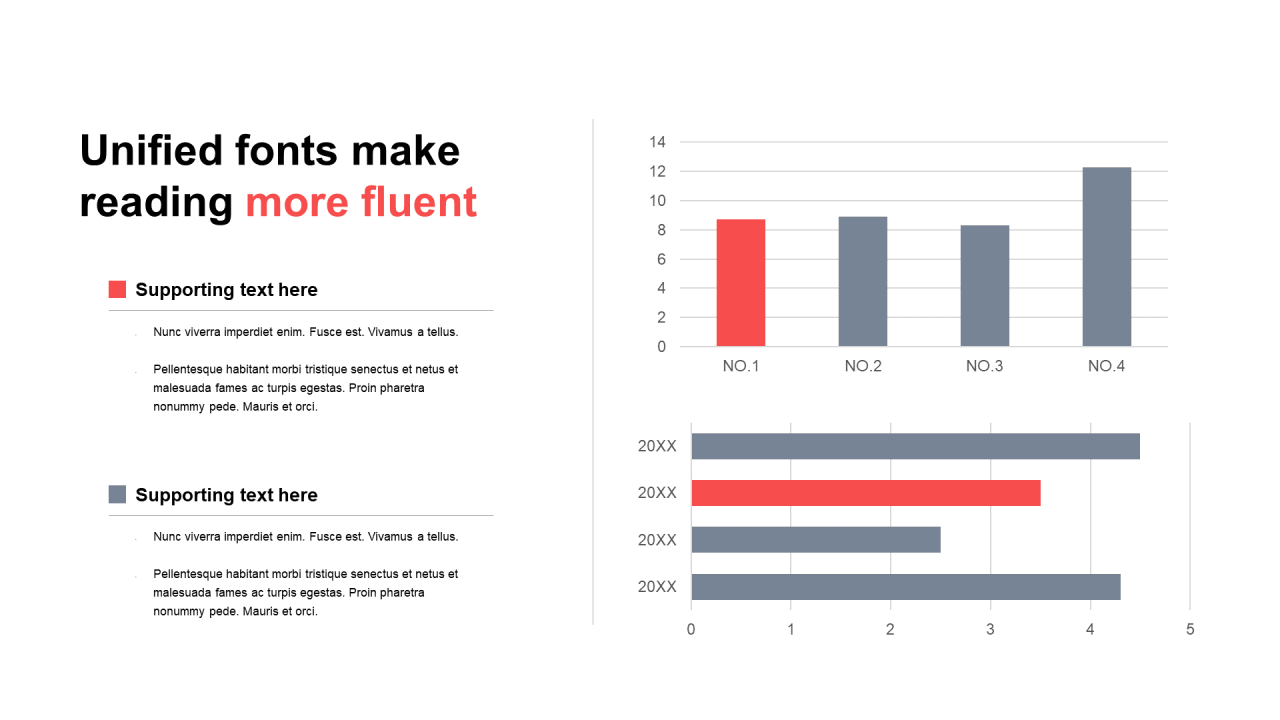 Unified fonts make reading more fluent

Supporting text here

Nunc viverra imperdiet enim. Fusce est. Vivamus a tellus.

Pellentesque habitant morbi tristique senectus et netus et malesuada fames ac turpis egestas. Proin pharetra nonummy pede. Mauris et orci.

Supporting text here

Nunc viverra imperdiet enim. Fusce est. Vivamus a tellus.

Pellentesque habitant morbi tristique senectus et netus et malesuada fames ac turpis egestas. Proin pharetra nonummy pede. Mauris et orci.

14
12
10
8
6
4
2
0
NO.1
NO.2
NO.3
NO.4

20XX
20XX
20XX
20XX
0
1
2
3
4
5